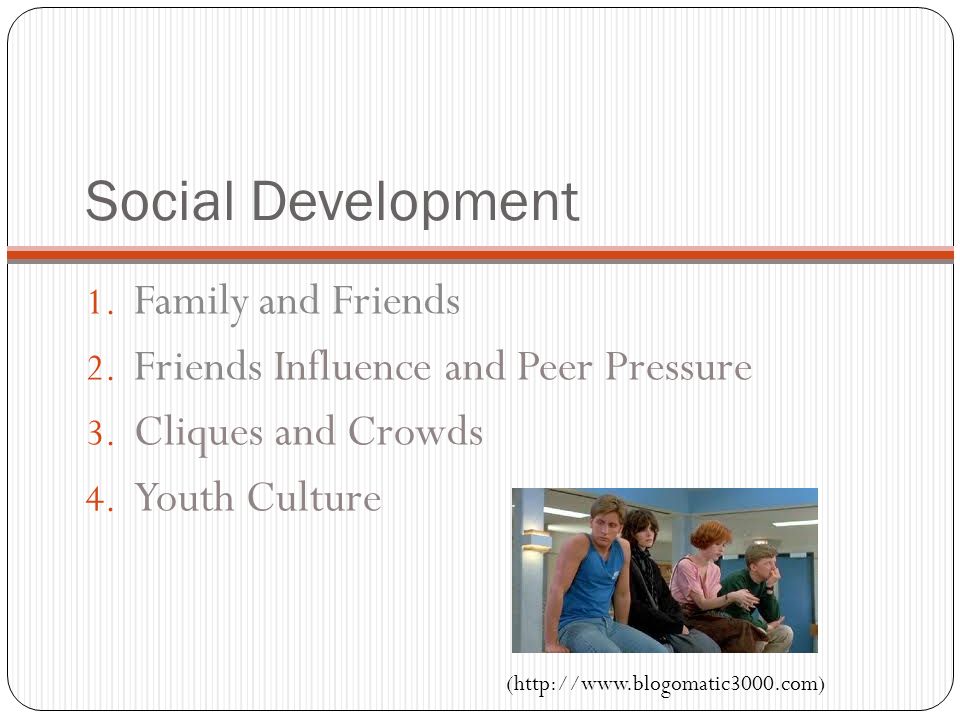 Social Development

1. Family and Friends
2. Friends Influence and Peer Pressure
3. Cliques and Crowds
4. Youth Culture

(http://www.blogomatic3000.com)